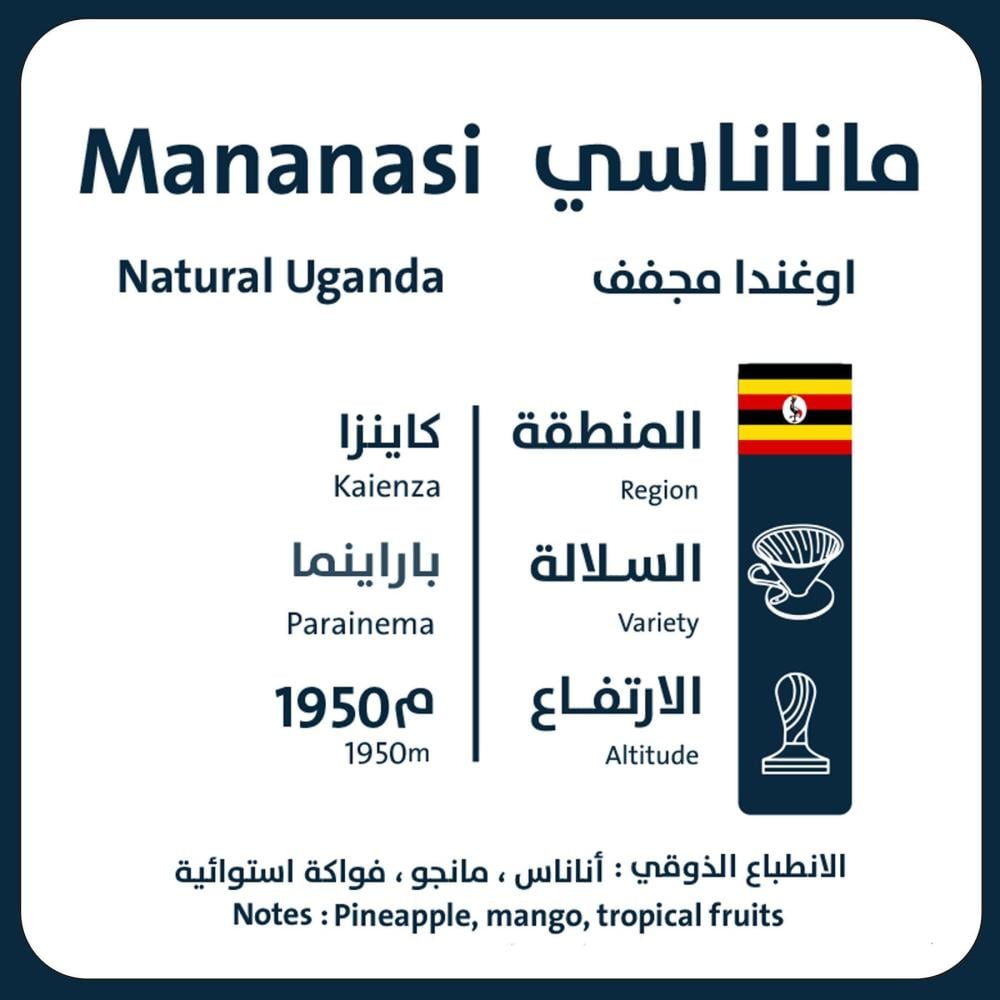 Mananasi ماناناسي

Natural Uganda اوغندا مجفف

المنطقة
Region

كاينزا
Kaienza

السلالة
Variety

باراينما
Parainema

الارتفاع
Altitude

1950م
1950m

الانطباع الذوقي : أناناس ، مانجو ، فواكة استوائية
Notes : Pineapple, mango, tropical fruits